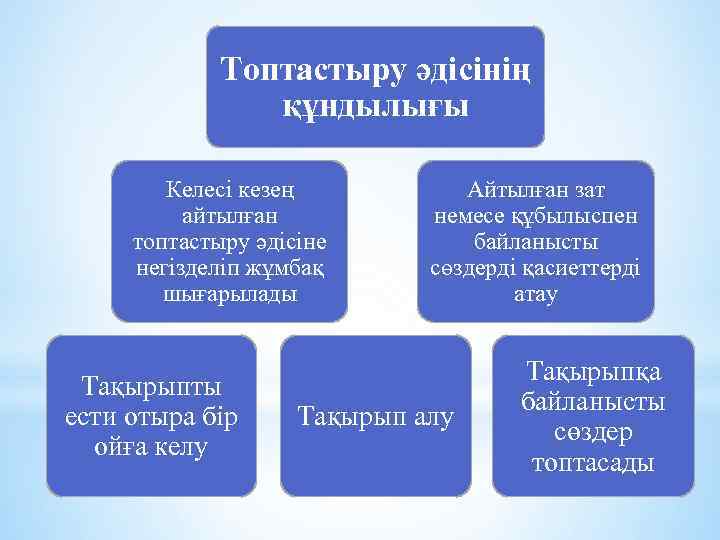 Топтастыру әдісінің құндылығы

Келесі кезең айтылған топтастыру әдісіне негізделіп жұмбақ шығарылады

Айтылған зат немесе құбылыспен байланысты сөздерді қасиеттерді атау

Тақырыпты ести отыра бір ойға келу

Тақырып алу

Тақырыпқа байланысты сөздер топтасады